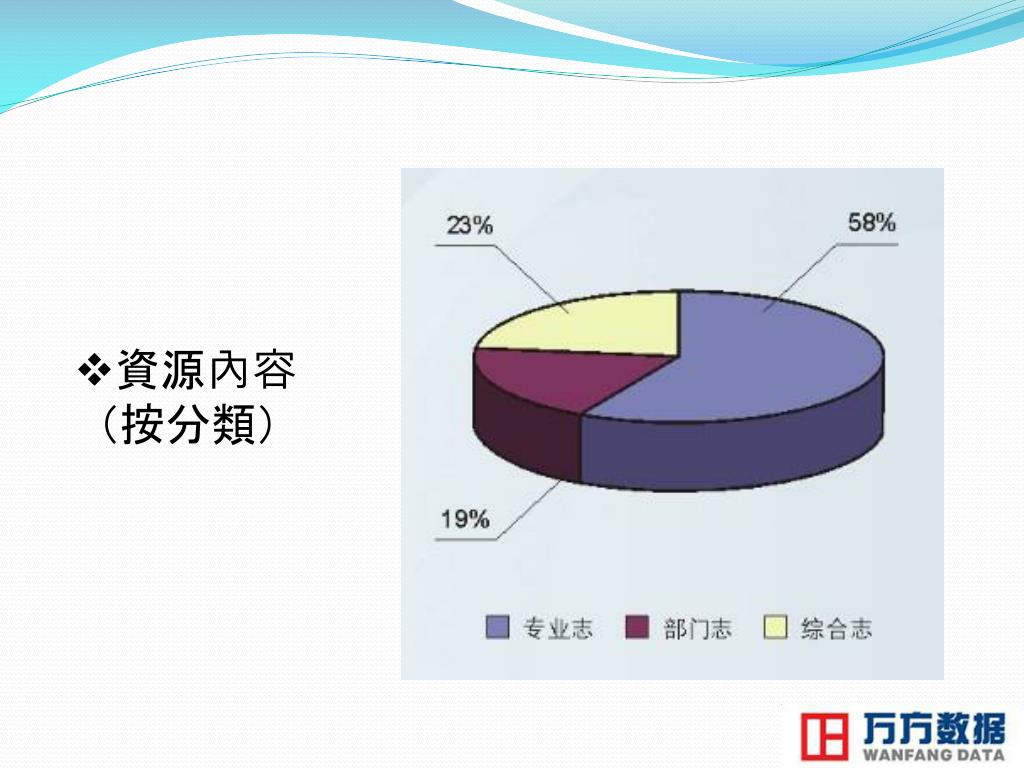 ❖資源內容（按分類）

23%

58%

19%

专业志　部门志　综合志

万方数据
WANFANG DATA